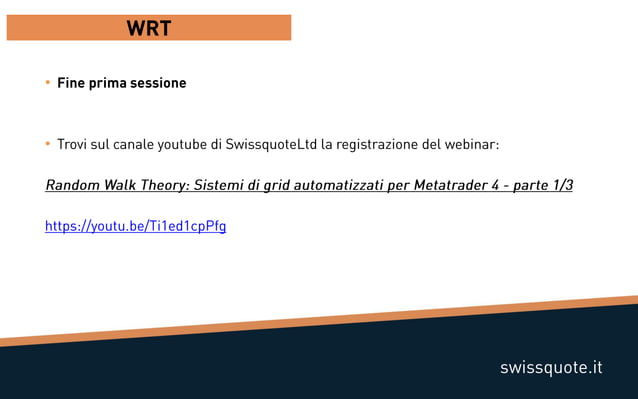 WRT

• Fine prima sessione

• Trovi sul canale youtube di SwissquoteLtd la registrazione del webinar:

Random Walk Theory: Sistemi di grid automatizzati per Metatrader 4 - parte 1/3

https://youtu.be/Ti1ed1cpPfg

swissquote.it